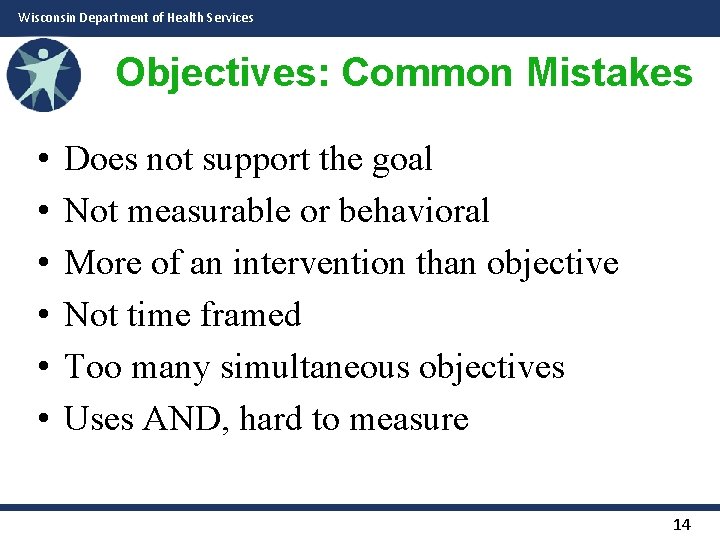 Wisconsin Department of Health Services

Objectives: Common Mistakes

• Does not support the goal
• Not measurable or behavioral
• More of an intervention than objective
• Not time framed
• Too many simultaneous objectives
• Uses AND, hard to measure

14